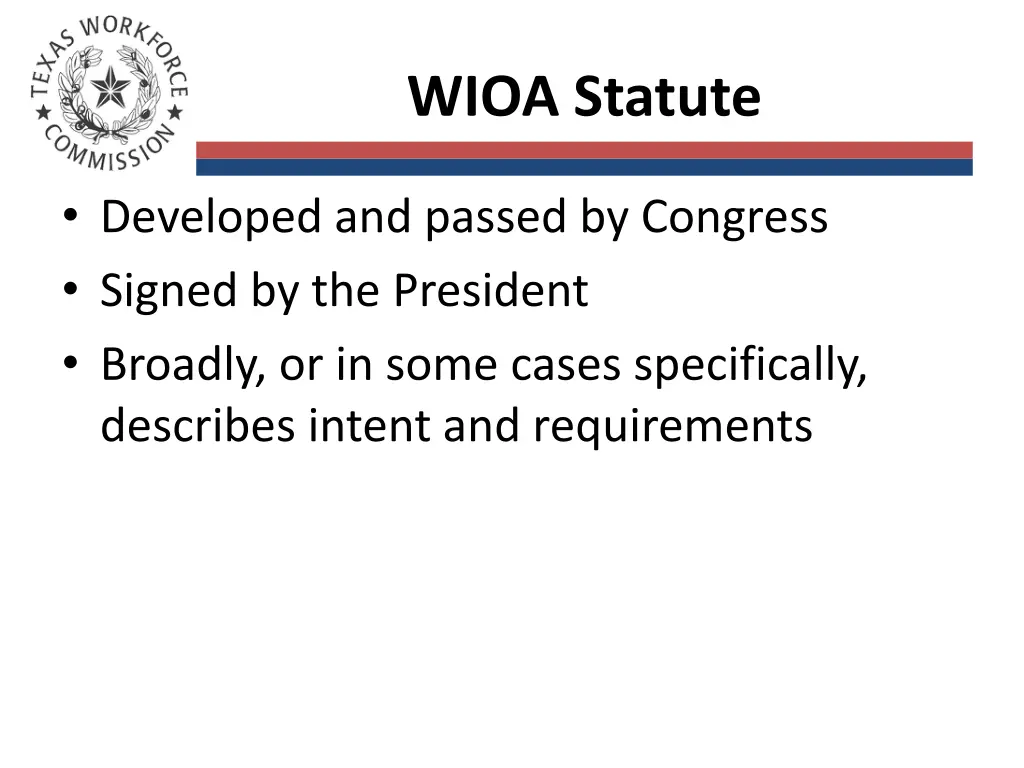 TEXAS WORKFORCE COMMISSION

WIOA Statute

• Developed and passed by Congress
• Signed by the President
• Broadly, or in some cases specifically, describes intent and requirements